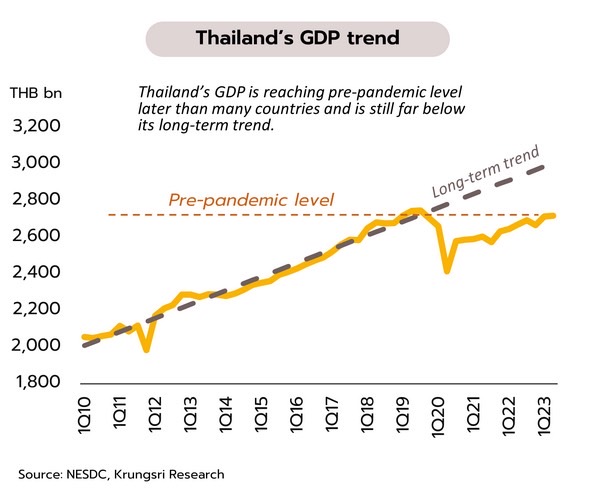 Thailand's GDP trend

THB bn

Thailand's GDP is reaching pre-pandemic level later than many countries and is still far below its long-term trend.

3,200
3,000
2,800
2,600
2,400
2,200
2,000
1,800

Long-term trend

Pre-pandemic level

1Q10
1Q11
1Q12
1Q13
1Q14
1Q15
1Q16
1Q17
1Q18
1Q19
1Q20
1Q21
1Q22
1Q23

Source: NESDC, Krungsri Research